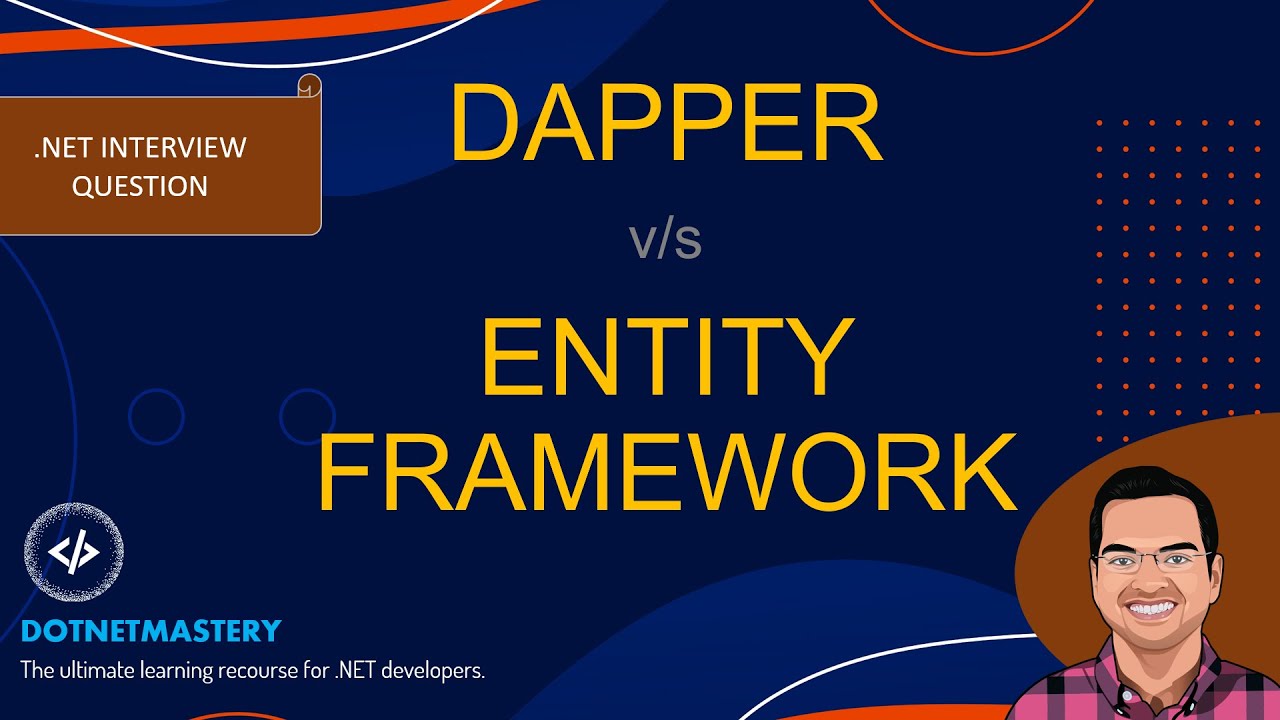 .NET INTERVIEW QUESTION

DAPPER

v/s

ENTITY FRAMEWORK

</>

DOTNETMASTERY

The ultimate learning recourse for .NET developers.